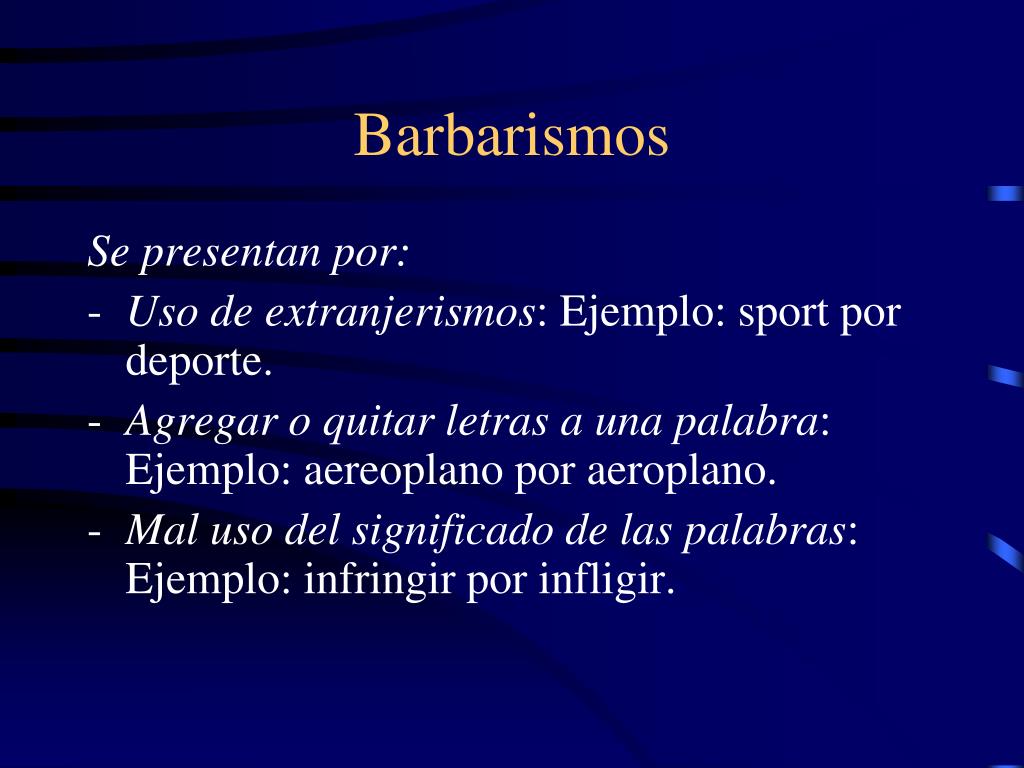 Barbarismos

Se presentan por:

- Uso de extranjerismos: Ejemplo: sport por deporte.
- Agregar o quitar letras a una palabra: Ejemplo: aereoplano por aeroplano.
- Mal uso del significado de las palabras: Ejemplo: infringir por infligir.